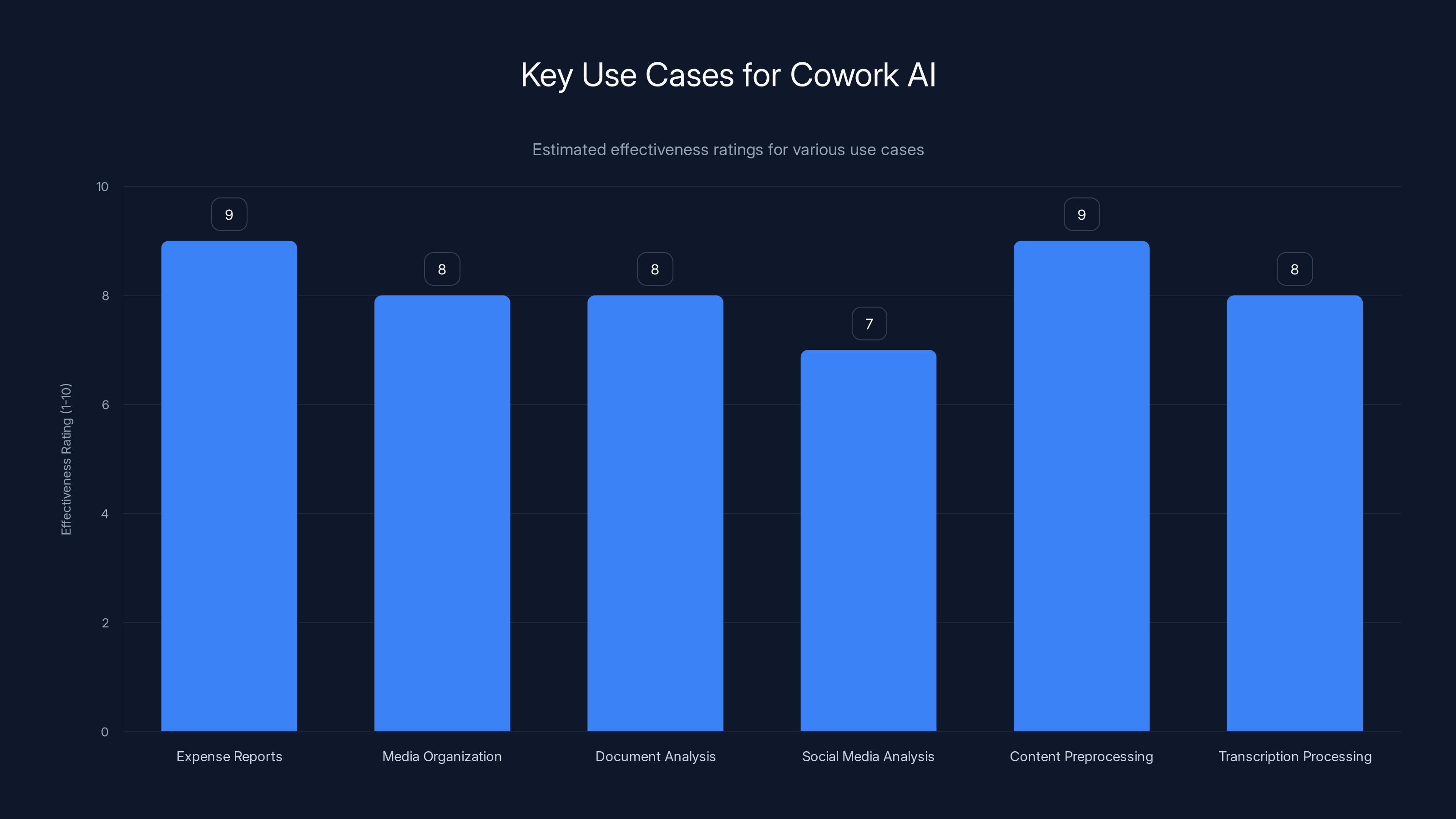 Key Use Cases for Cowork AI

Estimated effectiveness ratings for various use cases

Effectiveness Rating (1-10)

10
8
6
4
2
0

9
8
8
7
9
8

Expense Reports
Media Organization
Document Analysis
Social Media Analysis
Content Preprocessing
Transcription Processing